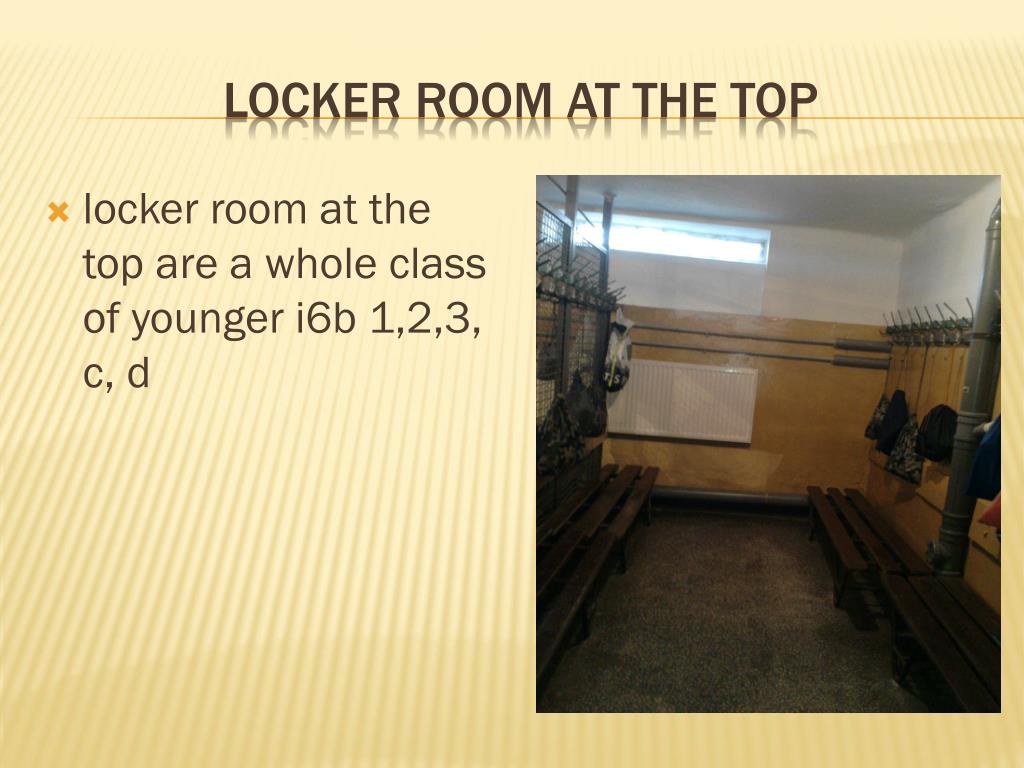 LOCKER ROOM AT THE TOP

locker room at the top are a whole class of younger i6b 1,2,3, c, d